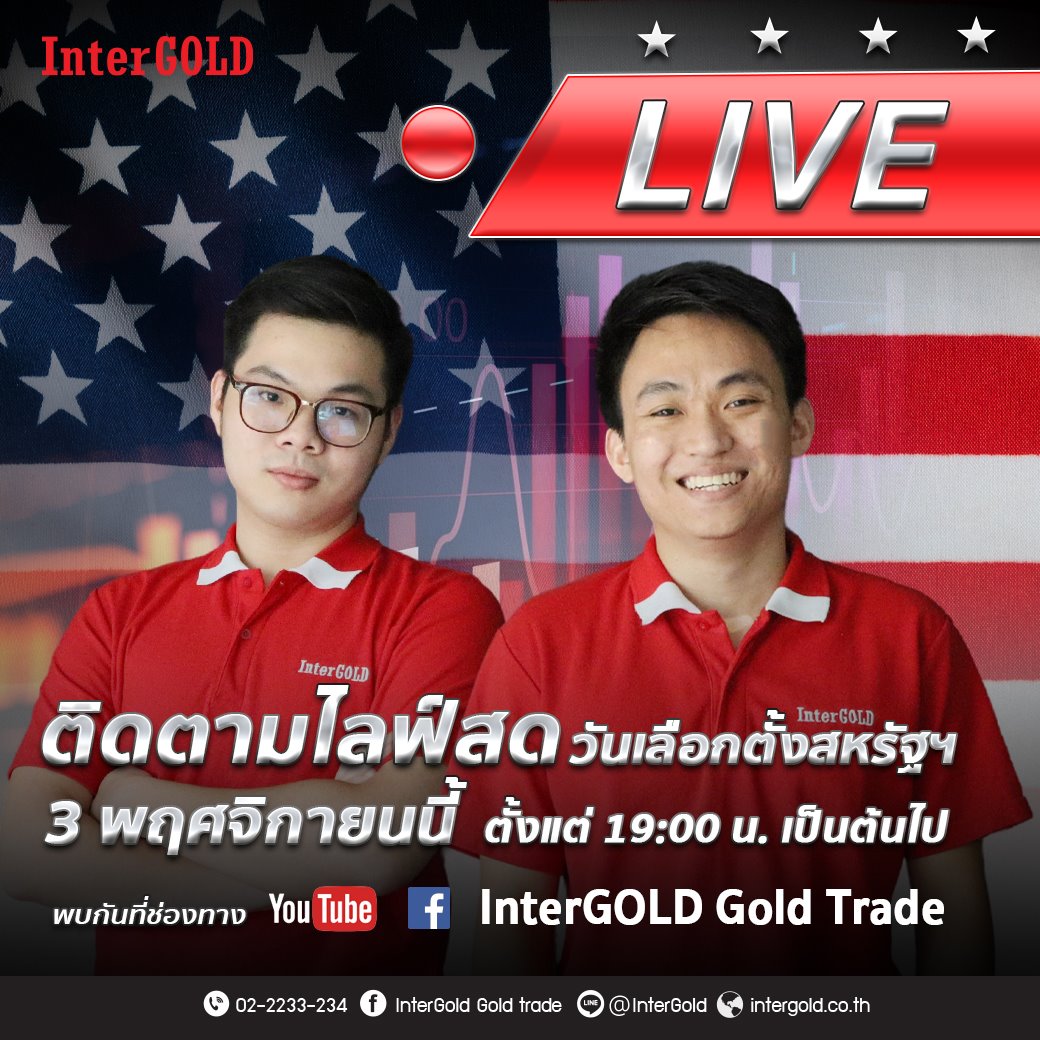 InterGOLD

LIVE

InterGOLD

InterGOLD

ติดตามไลฟ์สด วันเลือกตั้งสหรัฐฯ

3 พฤศจิกายนนี้ ตั้งแต่ 19:00 น. เป็นต้นไป

พบกันที่ช่องทาง YouTube f InterGOLD Gold Trade

02-2233-234 InterGold Gold trade LINE @InterGold intergold.co.th